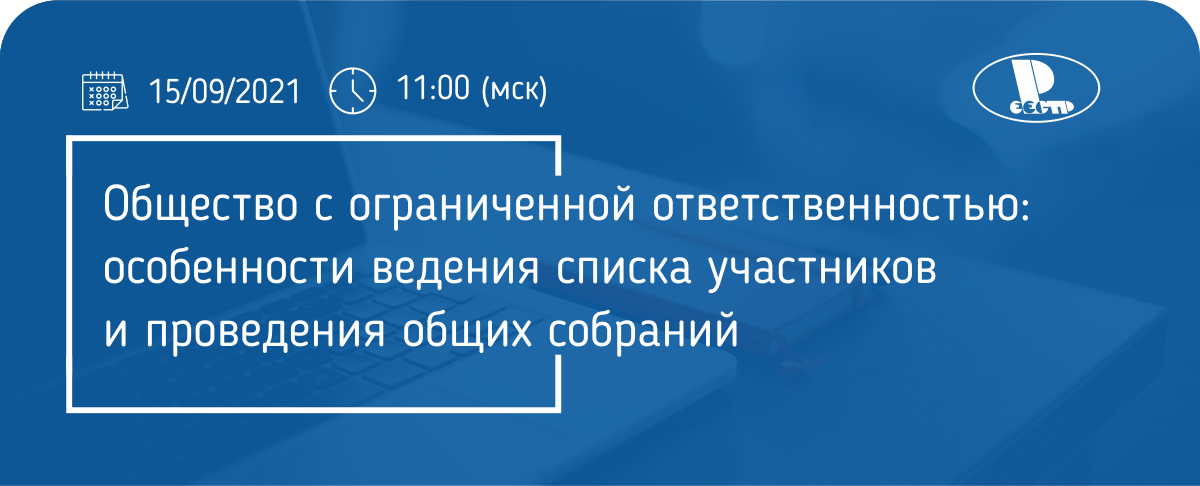 15/09/2021 11:00 (мск)

РЕЕСТР

Общество с ограниченной ответственностью: особенности ведения списка участников и проведения общих собраний